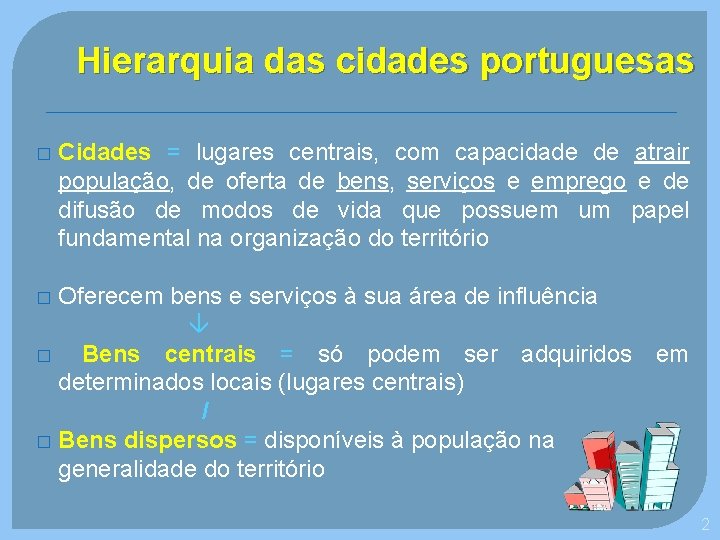 Hierarquia das cidades portuguesas

□ Cidades = lugares centrais, com capacidade de atrair população, de oferta de bens, serviços e emprego e de difusão de modos de vida que possuem um papel fundamental na organização do território

□ Oferecem bens e serviços à sua área de influência

↓

□ Bens centrais = só podem ser adquiridos em determinados locais (lugares centrais)

/

□ Bens dispersos = disponíveis à população na generalidade do território

2